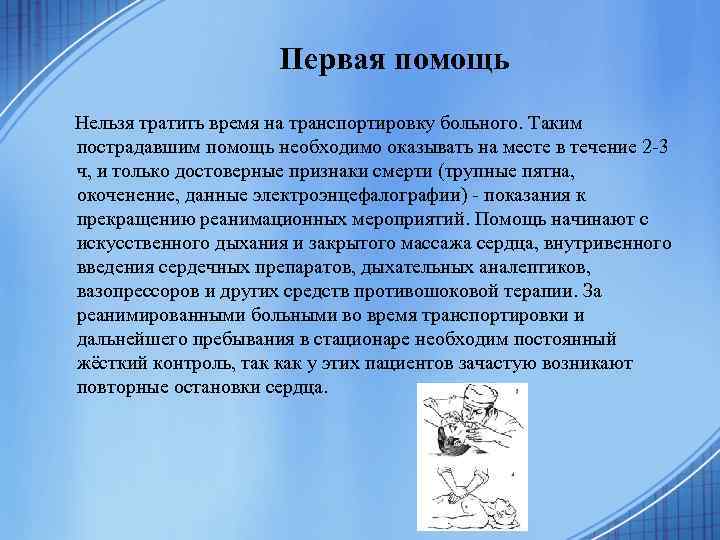 Первая помощь

Нельзя тратить время на транспортировку больного. Таким пострадавшим помощь необходимо оказывать на месте в течение 2-3 ч, и только достоверные признаки смерти (трупные пятна, окоченение, данные электроэнцефалографии) - показания к прекращению реанимационных мероприятий. Помощь начинают с искусственного дыхания и закрытого массажа сердца, внутривенного введения сердечных препаратов, дыхательных аналептиков, вазопрессоров и других средств противошоковой терапии. За реанимированными больными во время транспортировки и дальнейшего пребывания в стационаре необходим постоянный жёсткий контроль, так как у этих пациентов зачастую возникают повторные остановки сердца.